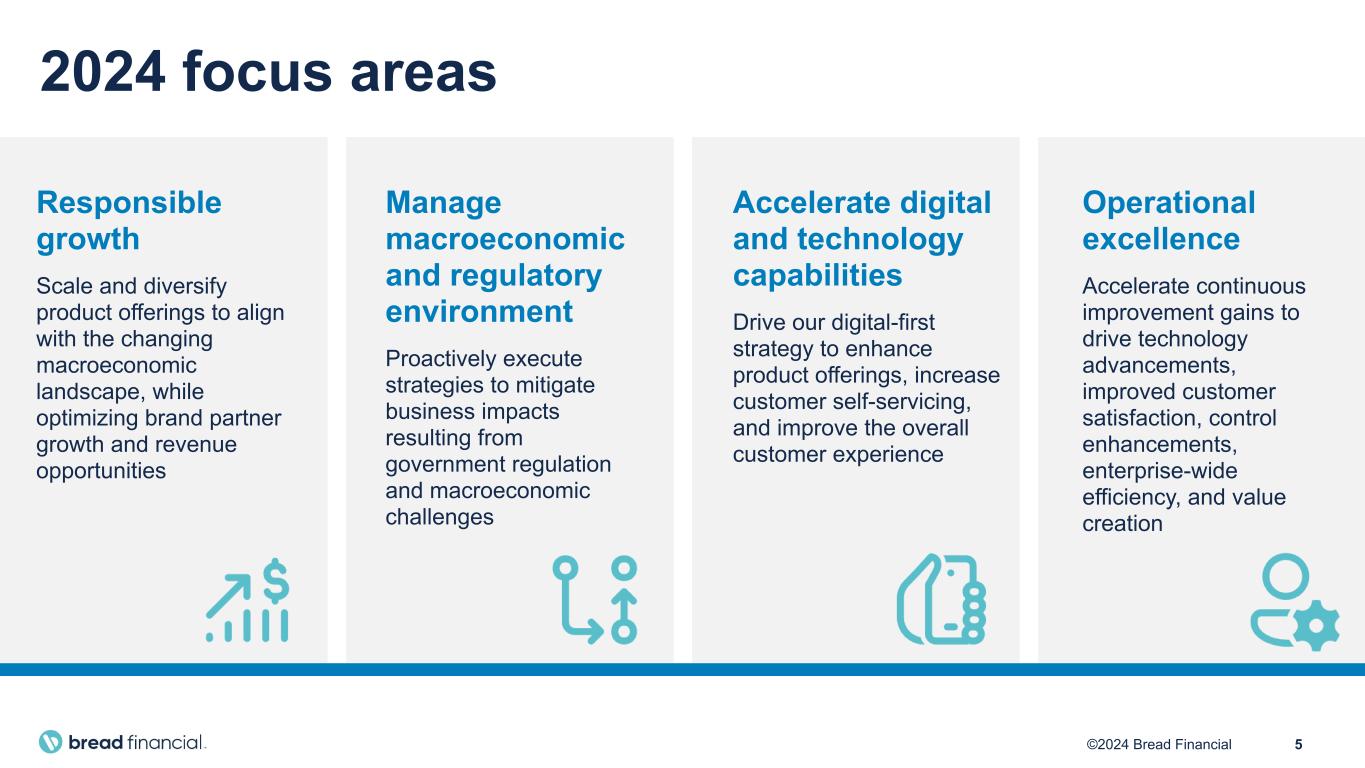 2024 focus areas

Responsible growth

Scale and diversify product offerings to align with the changing macroeconomic landscape, while optimizing brand partner growth and revenue opportunities

Manage macroeconomic and regulatory environment

Proactively execute strategies to mitigate business impacts resulting from government regulation and macroeconomic challenges

Accelerate digital and technology capabilities

Drive our digital-first strategy to enhance product offerings, increase customer self-servicing, and improve the overall customer experience

Operational excellence

Accelerate continuous improvement gains to drive technology advancements, improved customer satisfaction, control enhancements, enterprise-wide efficiency, and value creation

bread financial.

©2024 Bread Financial 5